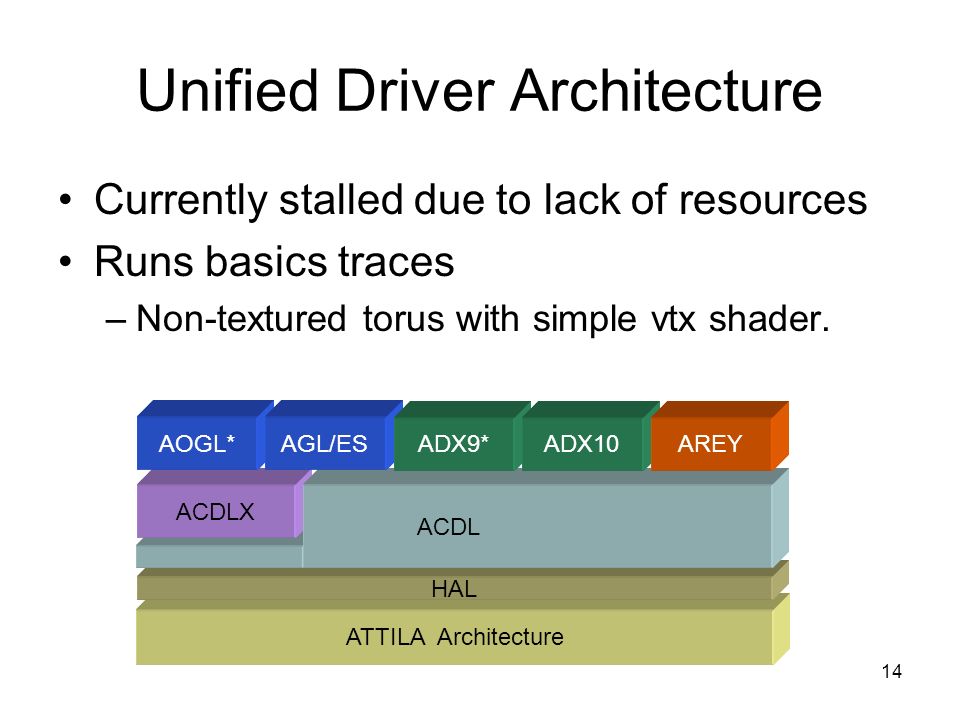 Unified Driver Architecture

• Currently stalled due to lack of resources
• Runs basics traces
– Non-textured torus with simple vtx shader.

AOGL* AGL/ES ADX9* ADX10 AREY

ACDLX

ACDL

HAL

ATTILA Architecture

14